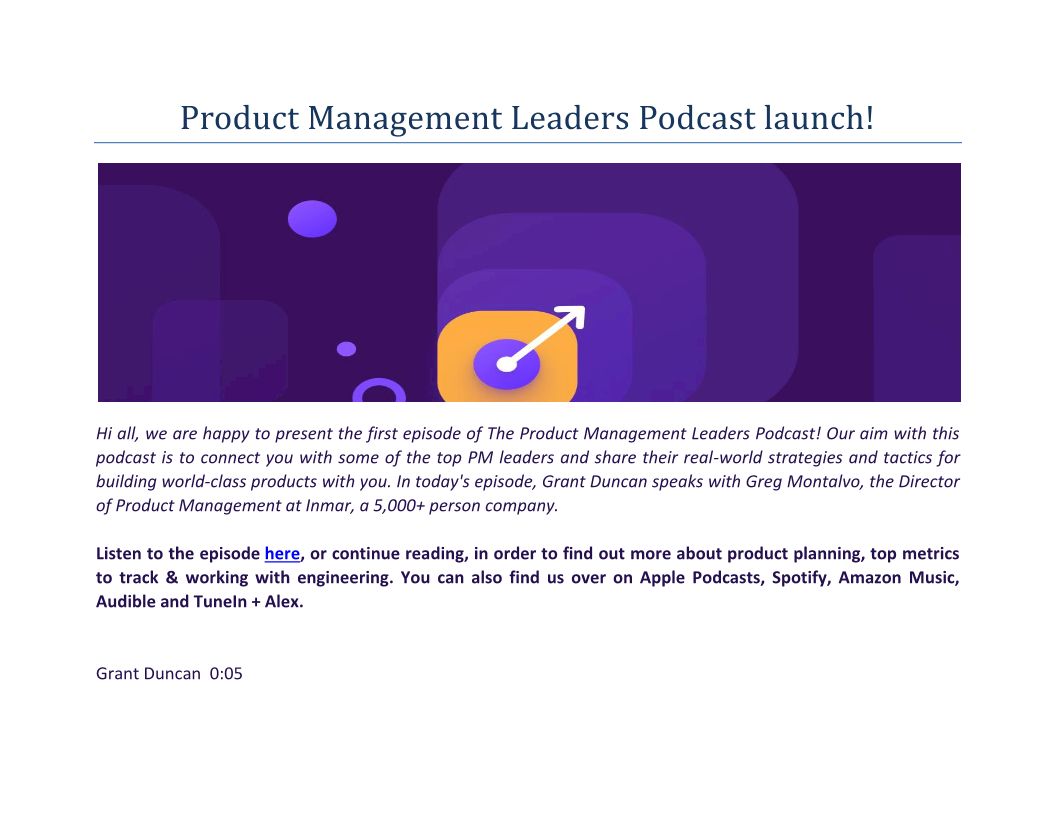 Product Management Leaders Podcast launch!

Hi all, we are happy to present the first episode of The Product Management Leaders Podcast! Our aim with this podcast is to connect you with some of the top PM leaders and share their real-world strategies and tactics for building world-class products with you. In today's episode, Grant Duncan speaks with Greg Montalvo, the Director of Product Management at Inmar, a 5,000+ person company.

Listen to the episode here, or continue reading, in order to find out more about product planning, top metrics to track & working with engineering. You can also find us over on Apple Podcasts, Spotify, Amazon Music, Audible and TuneIn + Alex.

Grant Duncan 0:05